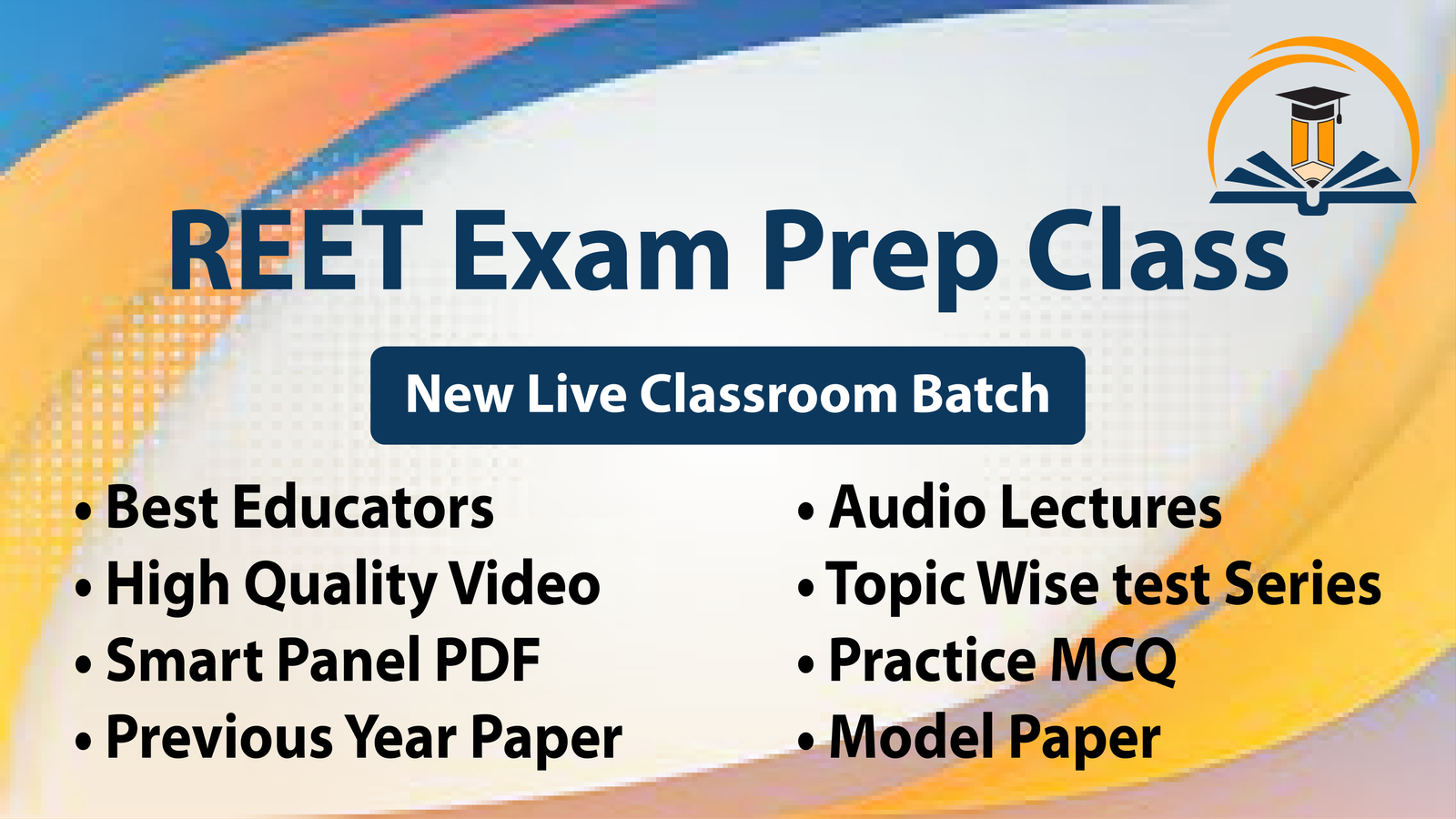 REET Exam Prep Class

New Live Classroom Batch

• Best Educators
• High Quality Video
• Smart Panel PDF
• Previous Year Paper

• Audio Lectures
• Topic Wise test Series
• Practice MCQ
• Model Paper